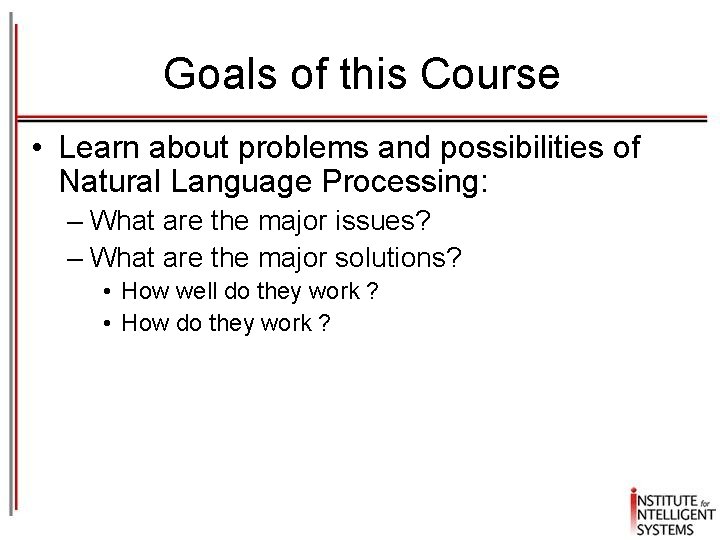 Goals of this Course

• Learn about problems and possibilities of Natural Language Processing:

– What are the major issues?

– What are the major solutions?

• How well do they work ?

• How do they work ?

INSTITUTE for INTELLIGENT SYSTEMS